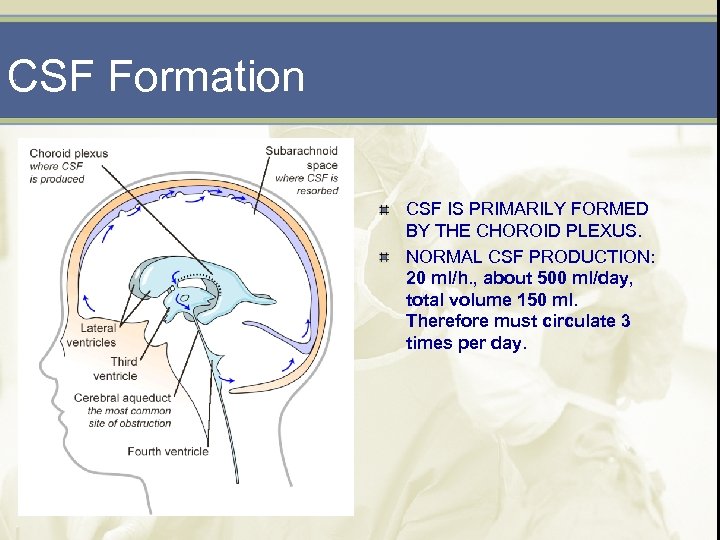 CSF Formation

Choroid plexus
where CSF is produced

Subarachnoid space
where CSF is resorbed

Lateral ventricles

Third ventricle

Cerebral aqueduct
the most common site of obstruction

Fourth ventricle

CSF IS PRIMARILY FORMED BY THE CHOROID PLEXUS.

NORMAL CSF PRODUCTION: 20 ml/h., about 500 ml/day, total volume 150 ml. Therefore must circulate 3 times per day.